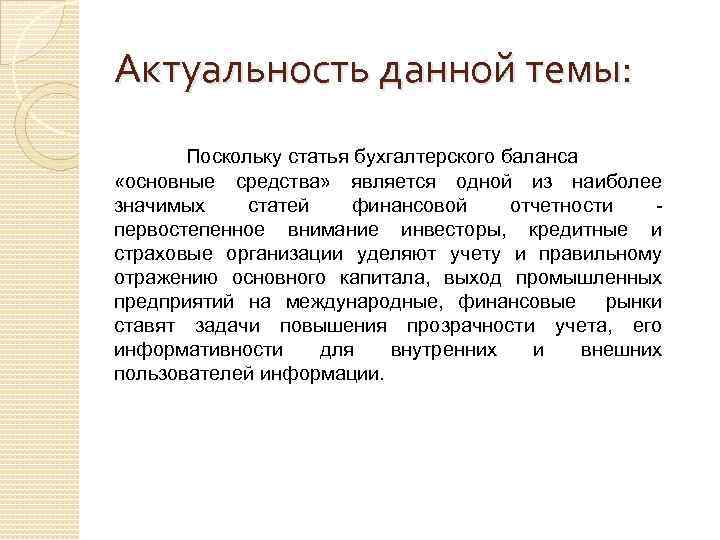 Актуальность данной темы:

Поскольку статья бухгалтерского баланса «основные средства» является одной из наиболее значимых статей финансовой отчетности - первостепенное внимание инвесторы, кредитные и страховые организации уделяют учету и правильному отражению основного капитала, выход промышленных предприятий на международные, финансовые рынки ставят задачи повышения прозрачности учета, его информативности для внутренних и внешних пользователей информации.